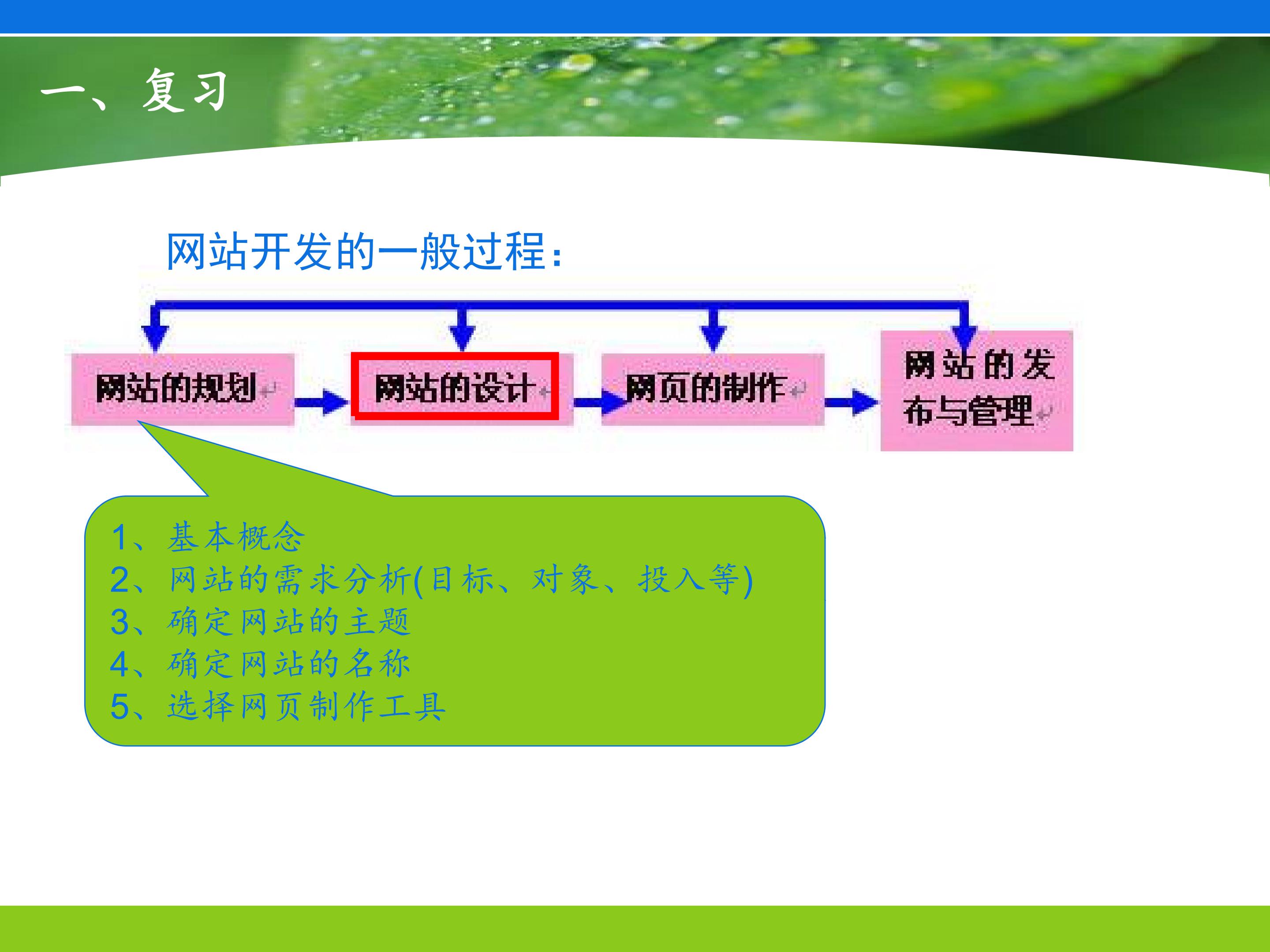 一、复习

网站开发的一般过程：

网站的规划

网站的设计

网页的制作

网站的发布与管理

1、基本概念
2、网站的需求分析(目标、对象、投入等)
3、确定网站的主题
4、确定网站的名称
5、选择网页制作工具